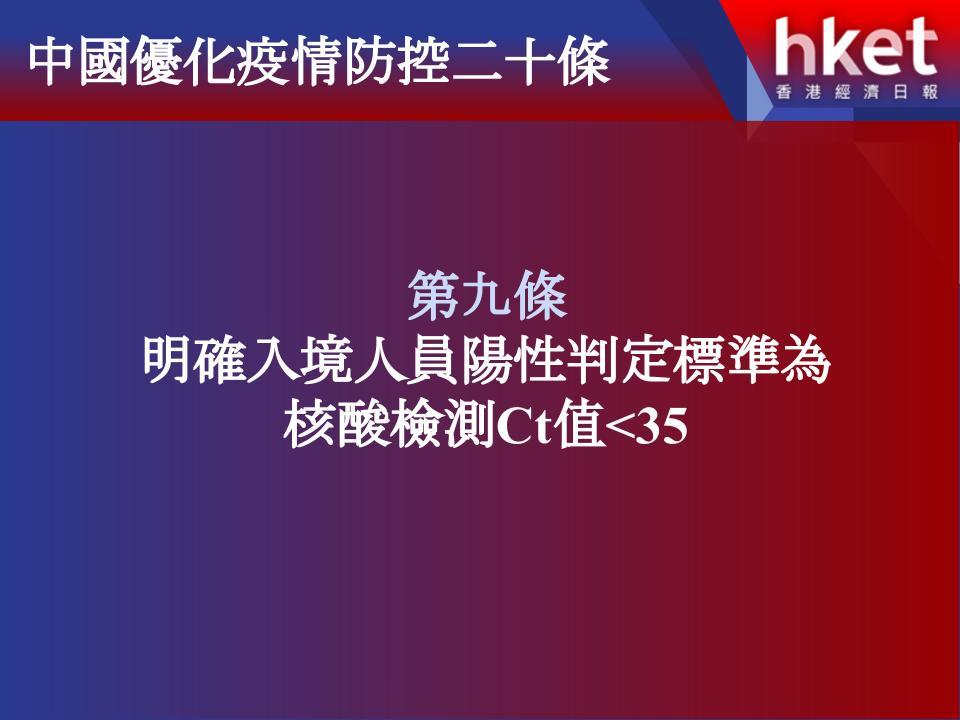 中國優化疫情防控二十條

hket
香港經濟日報

第九條
明確入境人員陽性判定標準為
核酸檢測Ct值<35